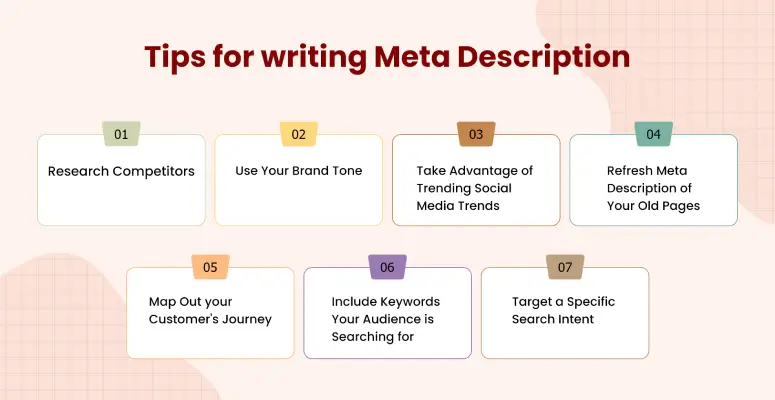 Tips for writing Meta Description

01
Research Competitors

02
Use Your Brand Tone

03
Take Advantage of Trending Social Media Trends

04
Refresh Meta Description of Your Old Pages

05
Map Out your Customer's Journey

06
Include Keywords Your Audience is Searching for

07
Target a Specific Search Intent